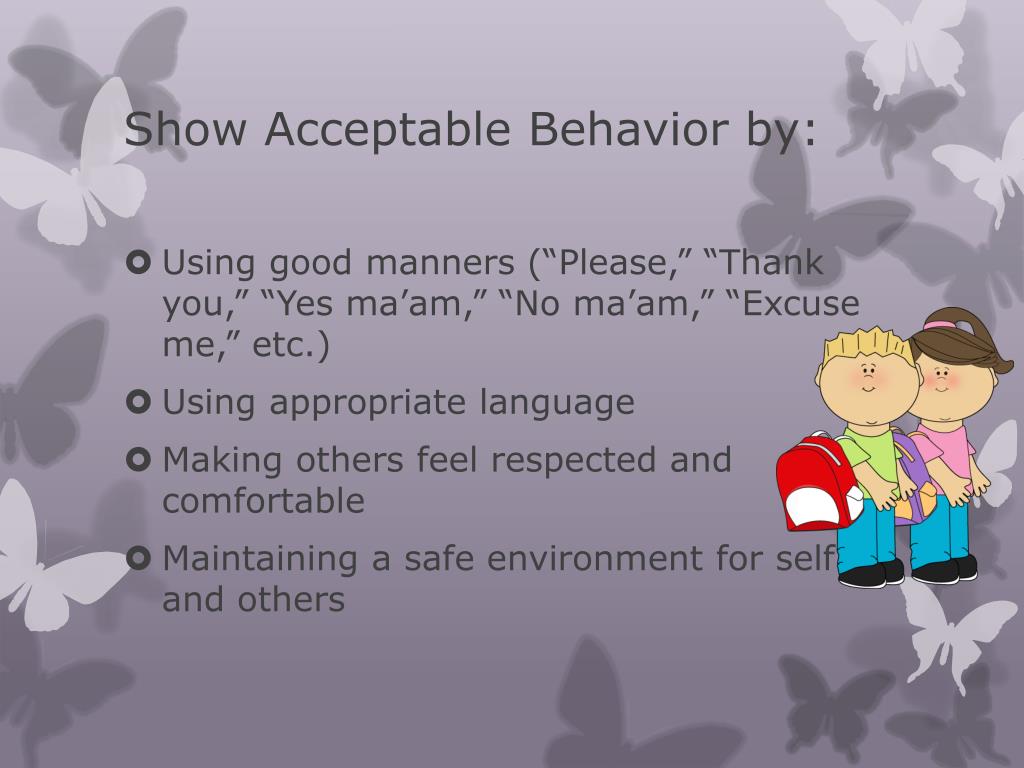 Show Acceptable Behavior by:

Using good manners (“Please,” “Thank you,” “Yes ma’am,” “No ma’am,” “Excuse me,” etc.)

Using appropriate language

Making others feel respected and comfortable

Maintaining a safe environment for self and others